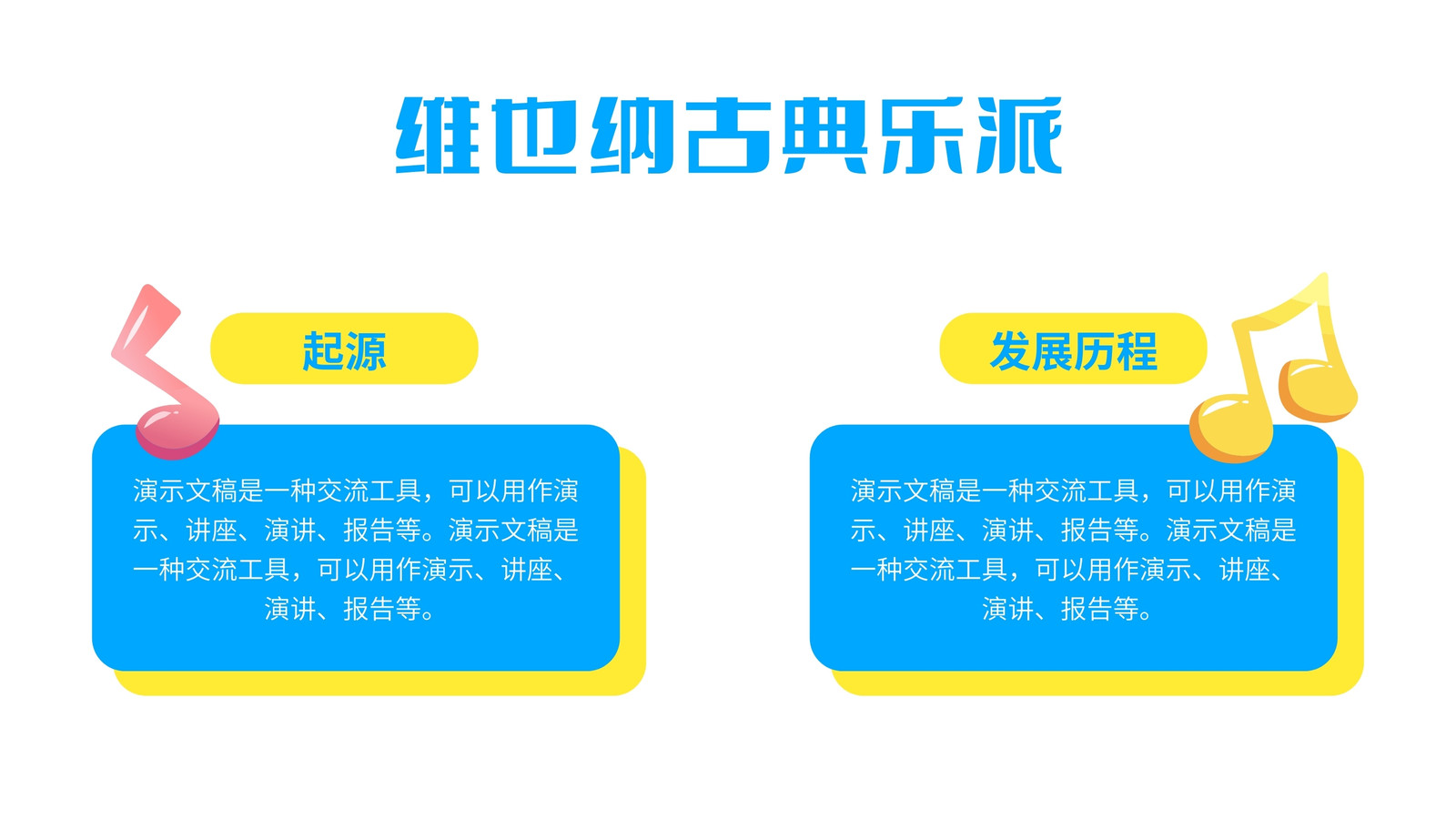 维也纳古典乐派

起源

演示文稿是一种交流工具，可以用作演示、讲座、演讲、报告等。演示文稿是一种交流工具，可以用作演示、讲座、演讲、报告等。

发展历程

演示文稿是一种交流工具，可以用作演示、讲座、演讲、报告等。演示文稿是一种交流工具，可以用作演示、讲座、演讲、报告等。